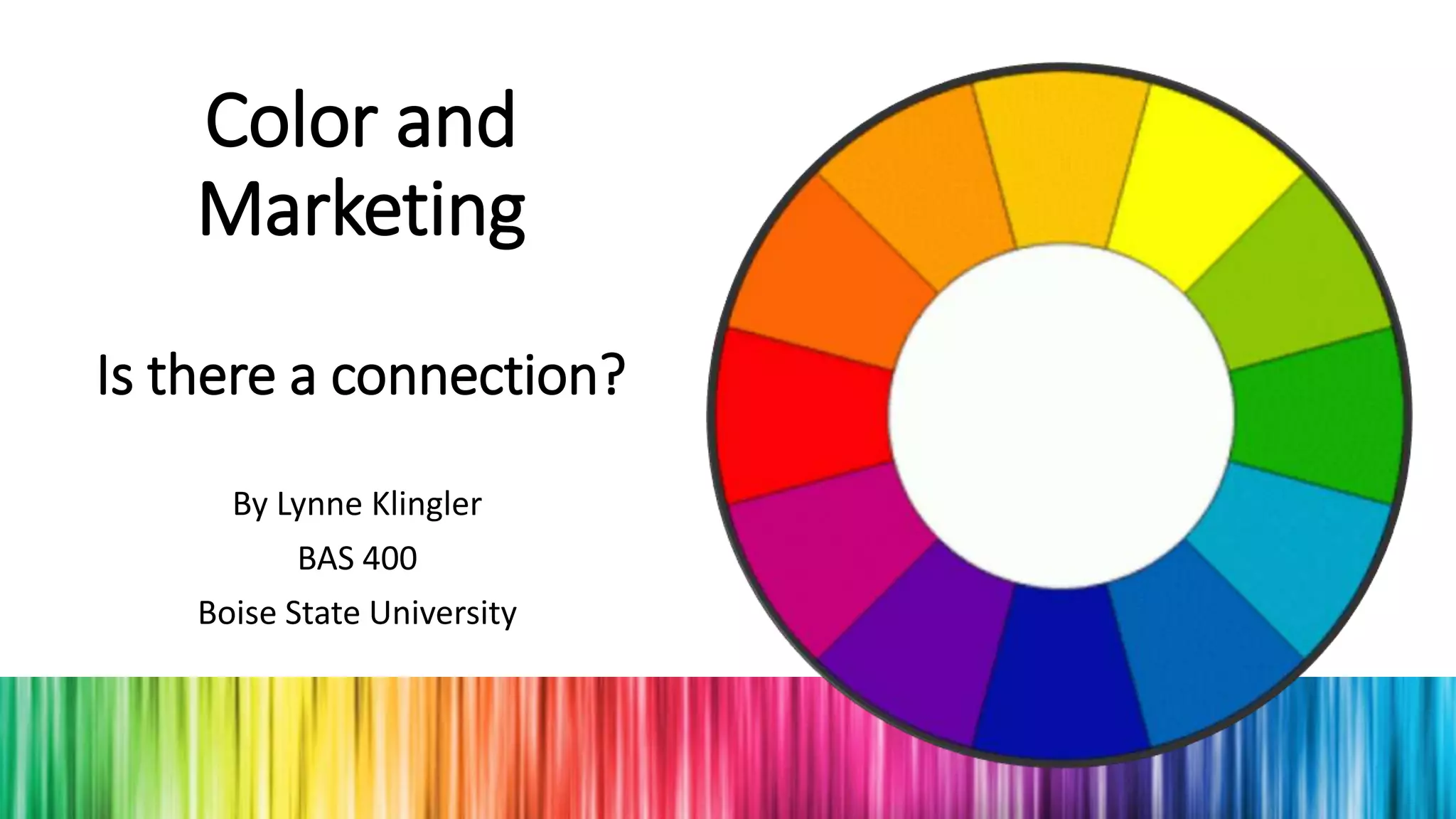 Color and Marketing

Is there a connection?

By Lynne Klingler

BAS 400

Boise State University